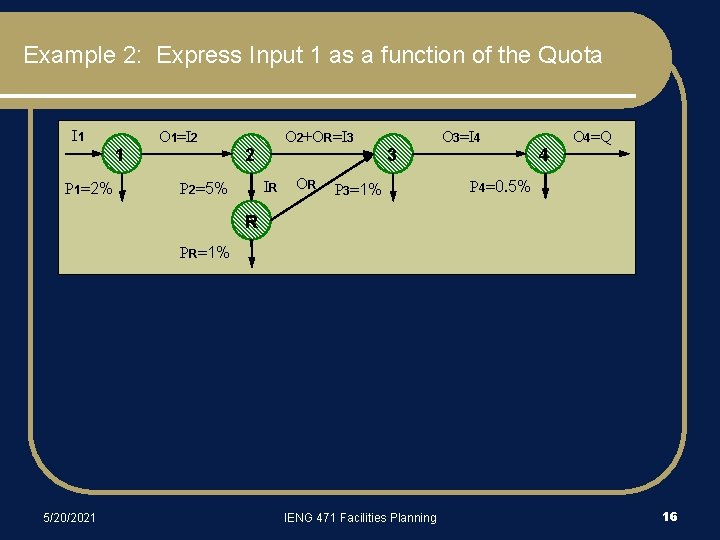 Example 2: Express Input 1 as a function of the Quota

$I_1$

1

$O_1=I_2$

2

$O_2+O_R=I_3$

3

$O_3=I_4$

4

$O_4=Q$

$P_1=2\%$

$P_2=5\%$

$I_R$

$O_R$

$P_3=1\%$

$P_4=0.5\%$

R

$P_R=1\%$

5/20/2021

IENG 471 Facilities Planning

16